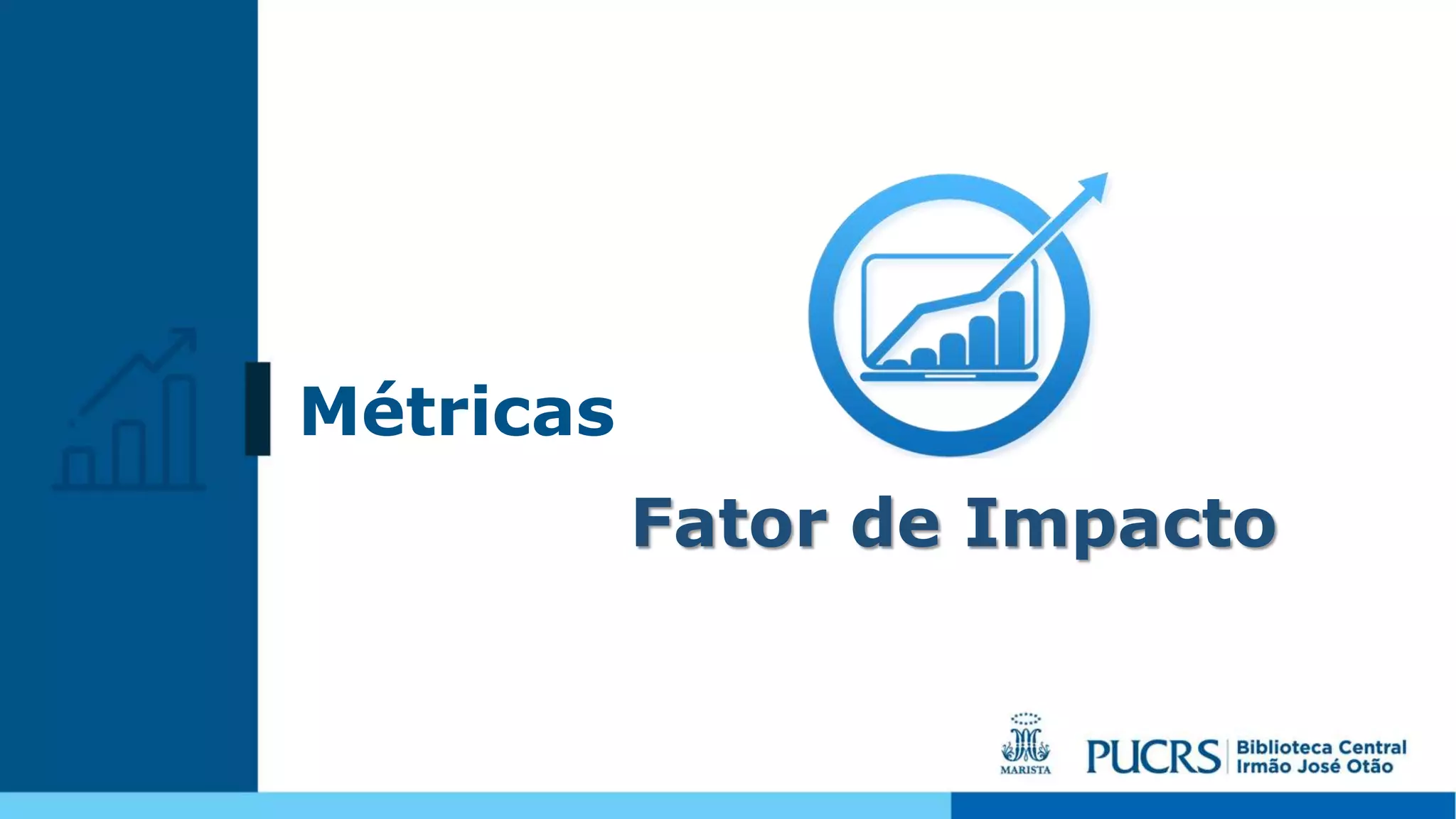 Métricas

Fator de Impacto

MARISTA

PUCRS Biblioteca Central Irmão José Otão